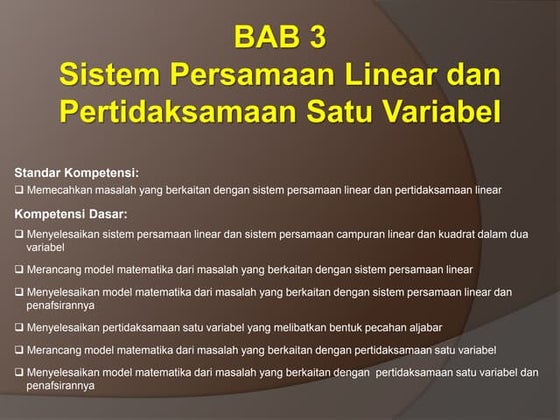 BAB 3
Sistem Persamaan Linear dan Pertidaksamaan Satu Variabel

Standar Kompetensi:
❑ Memecahkan masalah yang berkaitan dengan sistem persamaan linear dan pertidaksamaan linear

Kompetensi Dasar:
❑ Menyelesaikan sistem persamaan linear dan sistem persamaan campuran linear dan kuadrat dalam dua variabel

❑ Merancang model matematika dari masalah yang berkaitan dengan sistem persamaan linear

❑ Menyelesaikan model matematika dari masalah yang berkaitan dengan sistem persamaan linear dan penafsirannya

❑ Menyelesaikan pertidaksamaan satu variabel yang melibatkan bentuk pecahan aljabar

❑ Merancang model matematika dari masalah yang berkaitan dengan pertidaksamaan satu variabel

❑ Menyelesaikan model matematika dari masalah yang berkaitan dengan pertidaksamaan satu variabel dan penafsirannya